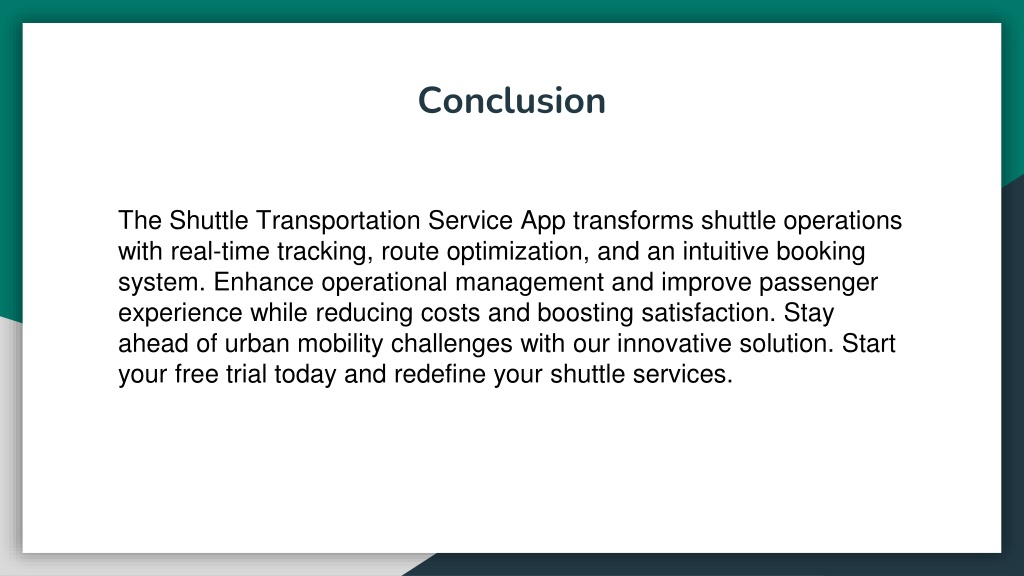 Conclusion

The Shuttle Transportation Service App transforms shuttle operations with real-time tracking, route optimization, and an intuitive booking system. Enhance operational management and improve passenger experience while reducing costs and boosting satisfaction. Stay ahead of urban mobility challenges with our innovative solution. Start your free trial today and redefine your shuttle services.